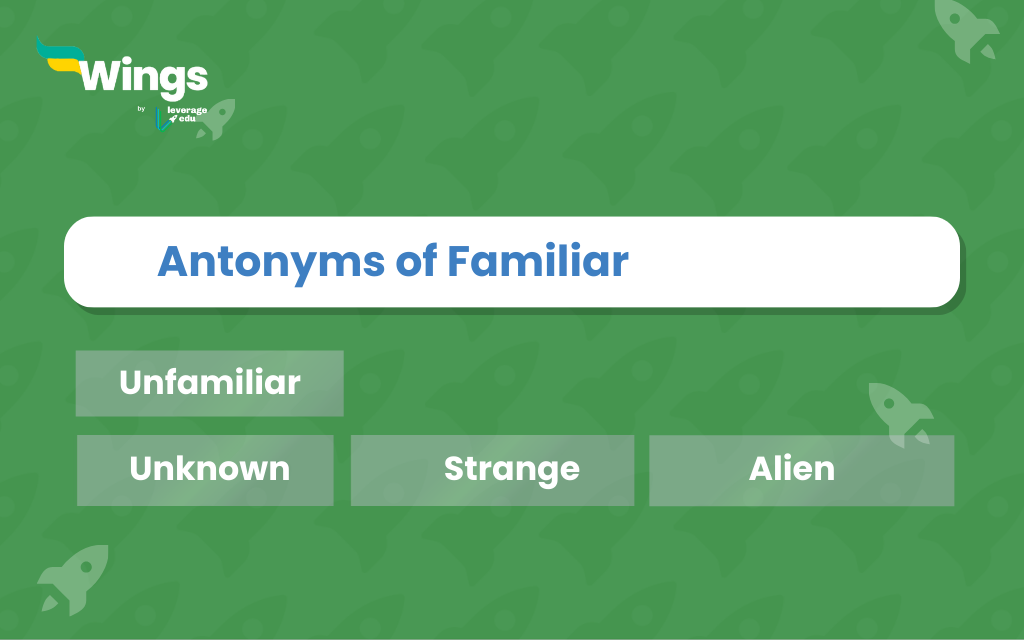 Wings
by leverage edu

Antonyms of Familiar

Unfamiliar

Unknown

Strange

Alien